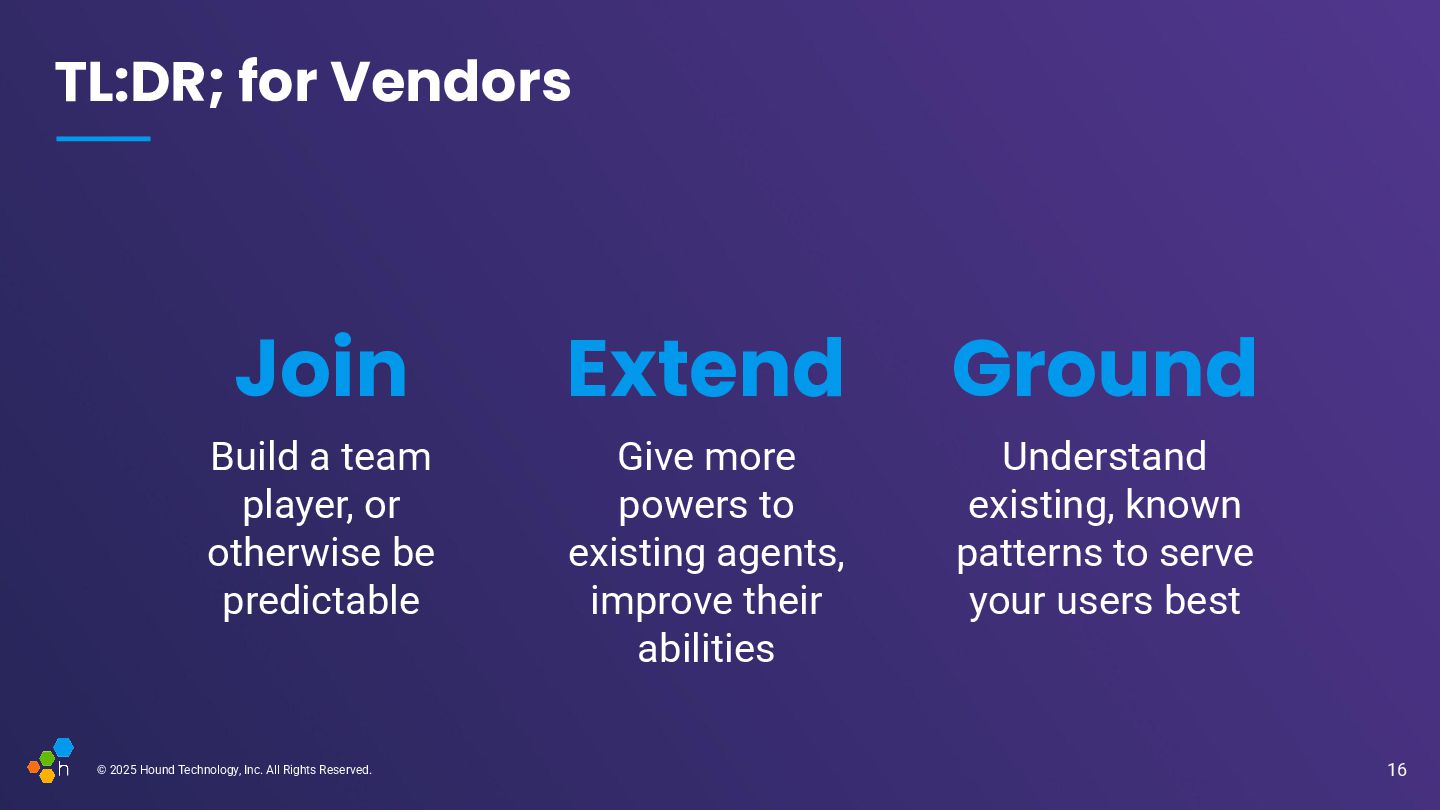 TL:DR; for Vendors

Join

Build a team player, or otherwise be predictable

Extend

Give more powers to existing agents, improve their abilities

Ground

Understand existing, known patterns to serve your users best

h

© 2025 Hound Technology, Inc. All Rights Reserved.

16